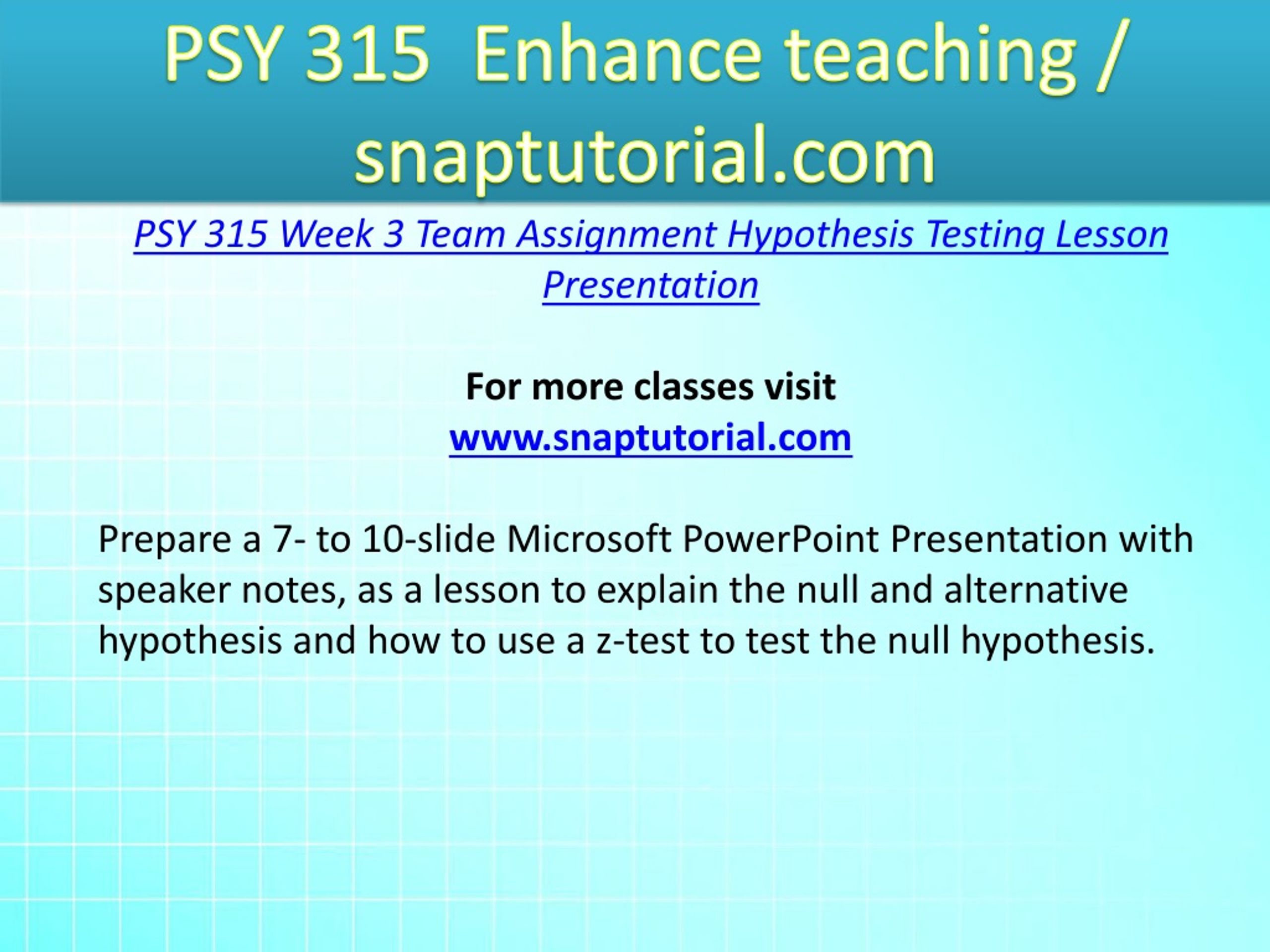 PSY 315 Enhance teaching / snaptutorial.com

PSY 315 Week 3 Team Assignment Hypothesis Testing Lesson Presentation

For more classes visit
www.snaptutorial.com

Prepare a 7- to 10-slide Microsoft PowerPoint Presentation with speaker notes, as a lesson to explain the null and alternative hypothesis and how to use a z-test to test the null hypothesis.